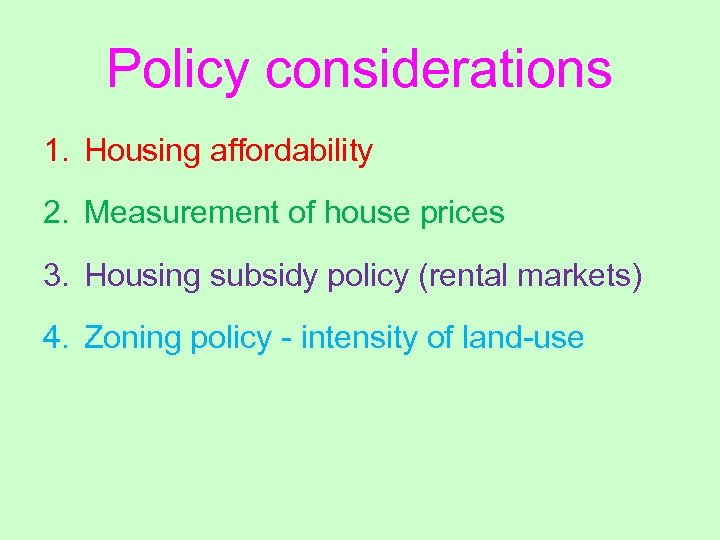 Policy considerations

1. Housing affordability

2. Measurement of house prices

3. Housing subsidy policy (rental markets)

4. Zoning policy - intensity of land-use